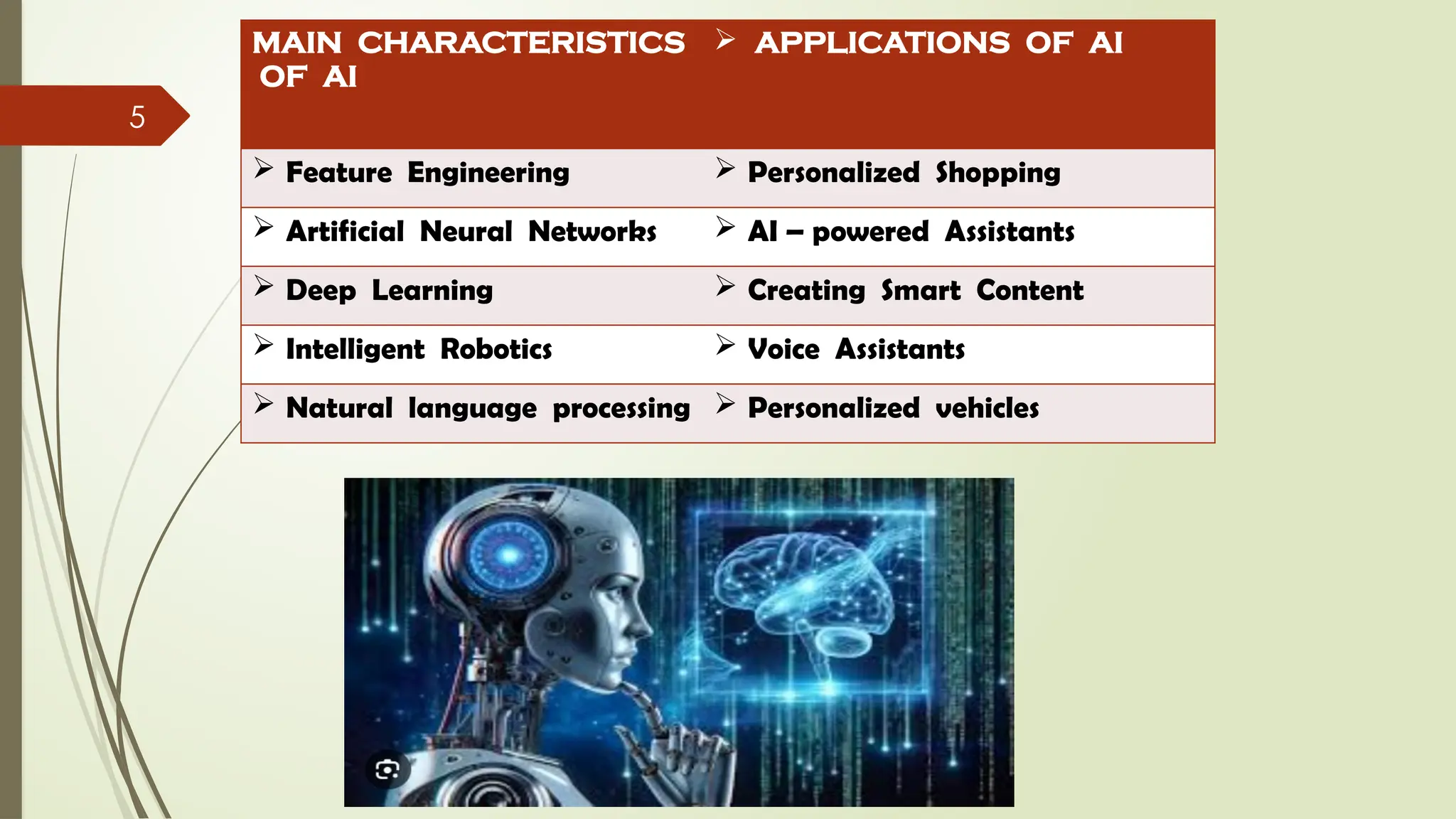 5

| MAIN CHARACTERISTICS OF AI | ➢ APPLICATIONS OF AI |
|---|---|
| ➢ Feature Engineering | ➢ Personalized Shopping |
| ➢ Artificial Neural Networks | ➢ AI – powered Assistants |
| ➢ Deep Learning | ➢ Creating Smart Content |
| ➢ Intelligent Robotics | ➢ Voice Assistants |
| ➢ Natural language processing | ➢ Personalized vehicles |